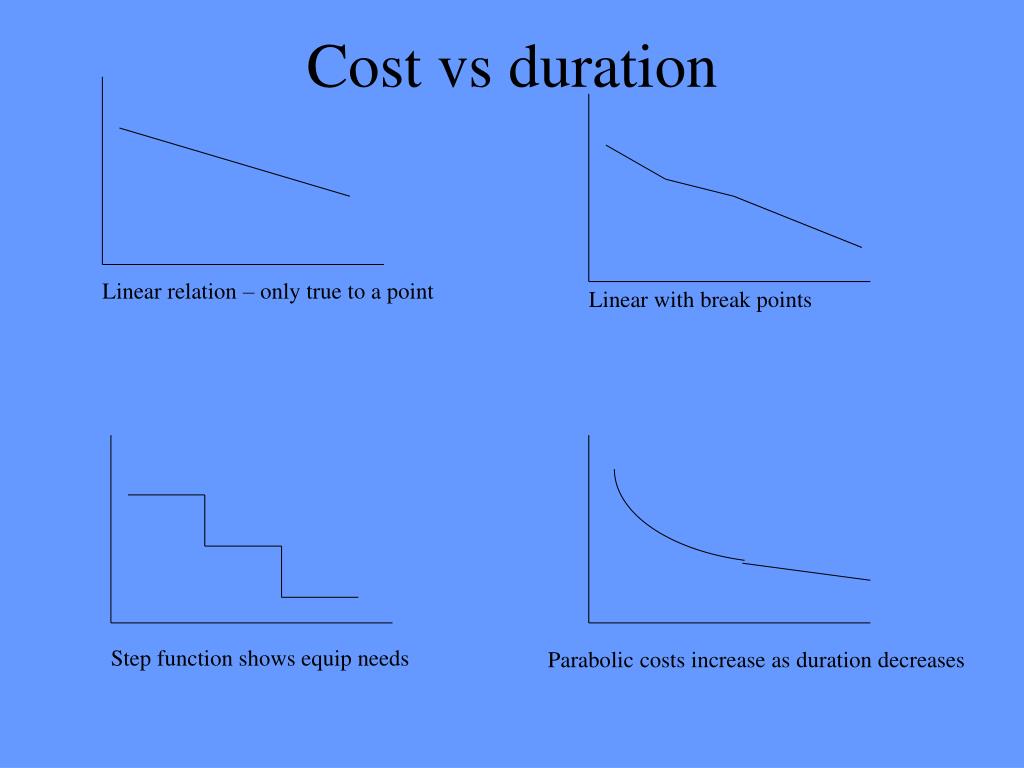 Cost vs duration

Linear relation – only true to a point

Linear with break points

Step function shows equip needs

Parabolic costs increase as duration decreases